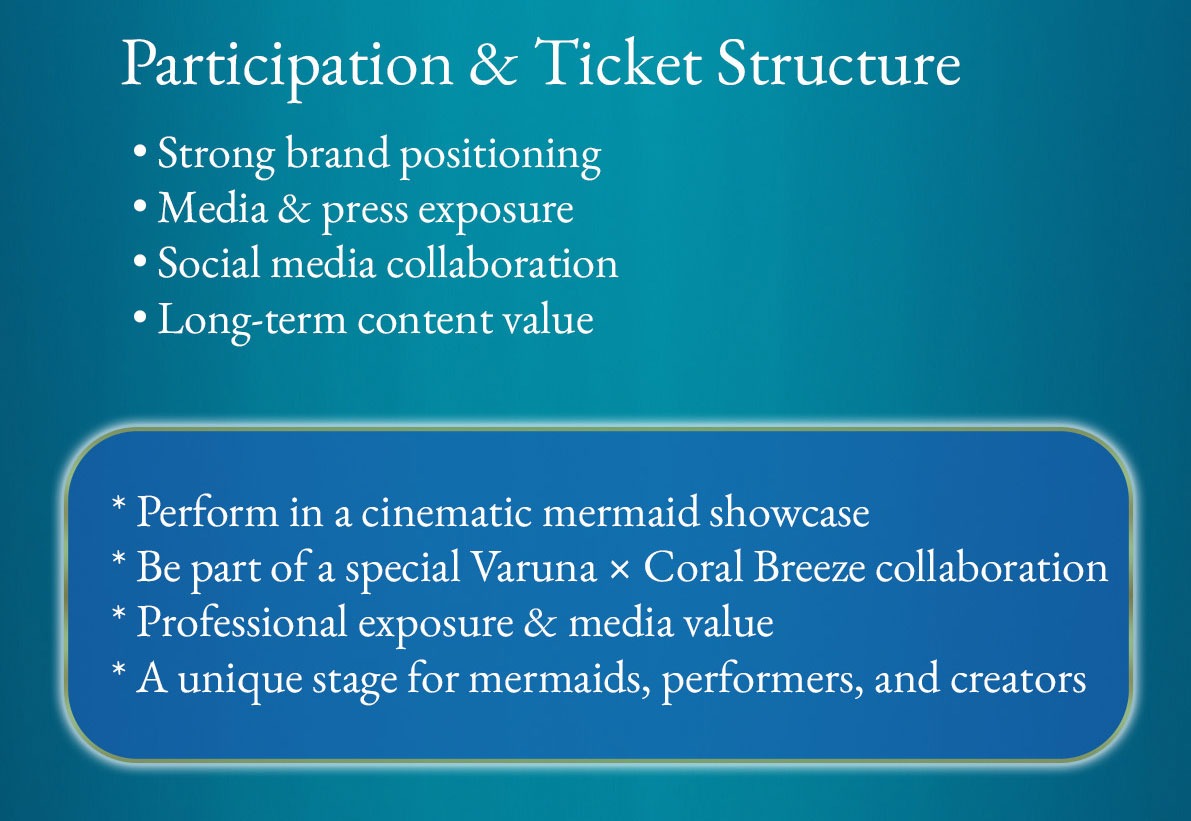 Participation & Ticket Structure

• Strong brand positioning
• Media & press exposure
• Social media collaboration
• Long-term content value

* Perform in a cinematic mermaid showcase
* Be part of a special Varuna × Coral Breeze collaboration
* Professional exposure & media value
* A unique stage for mermaids, performers, and creators